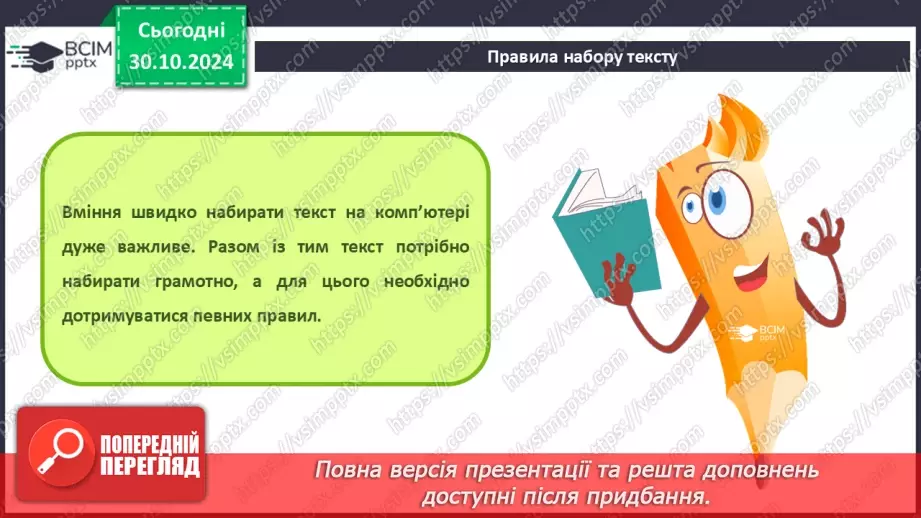 ВСІМ pptx

Сьогодні 30.10.2024

Правила набору тексту

Вміння швидко набирати текст на комп'ютері дуже важливе. Разом із тим текст потрібно набирати грамотно, а для цього необхідно дотримуватися певних правил.

ВСІМ pptx

https://vsimpptx.com

ПОПЕРЕДНІЙ ПЕРЕГЛЯД

Повна версія презентації та решта доповнень доступні після придбання.